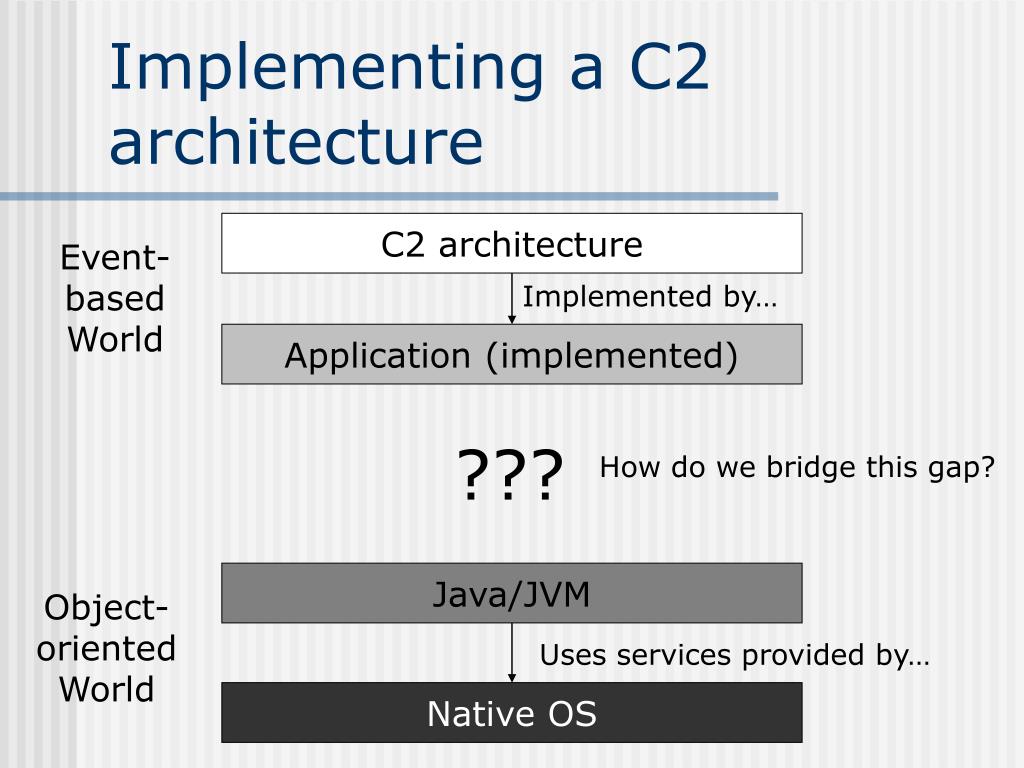 Implementing a C2 architecture

Event-based World

C2 architecture

Implemented by…

Application (implemented)

???

How do we bridge this gap?

Object-oriented World

Java/JVM

Uses services provided by…

Native OS